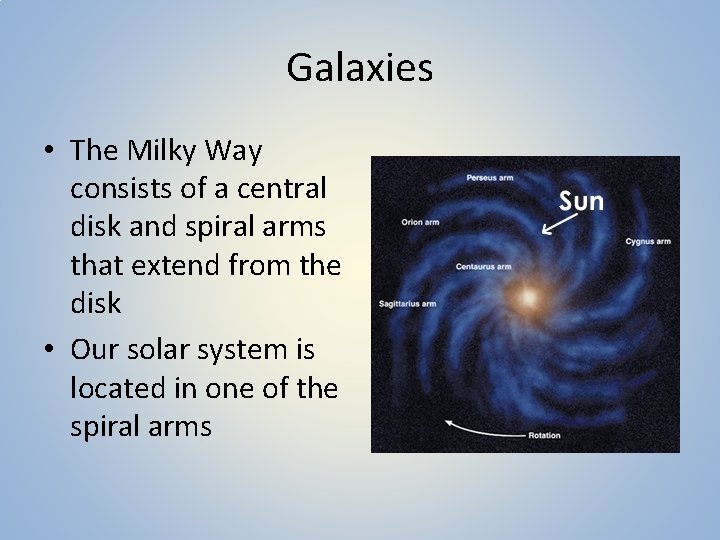 Galaxies

• The Milky Way consists of a central disk and spiral arms that extend from the disk

• Our solar system is located in one of the spiral arms

Perseus arm
Sun
Orion arm
Cygnus arm
Centaurus arm
Sagittarius arm
Rotation